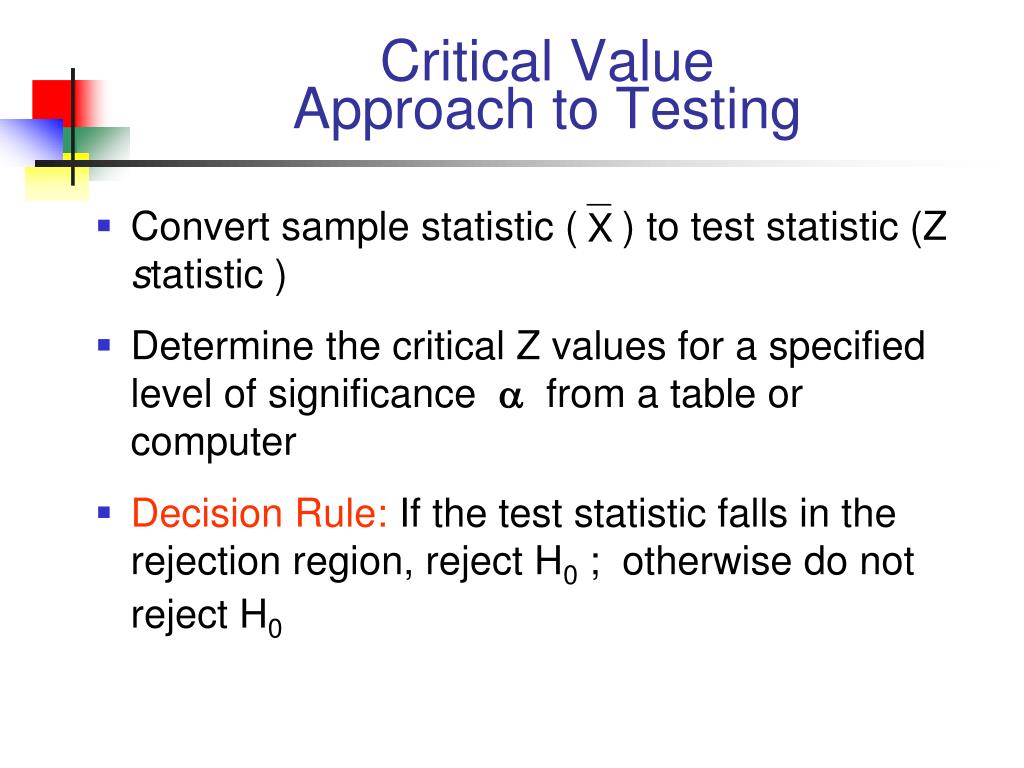 Critical Value
Approach to Testing

▪ Convert sample statistic ( $\overline{X}$ ) to test statistic (Z statistic )

▪ Determine the critical Z values for a specified level of significance $\alpha$ from a table or computer

▪ Decision Rule: If the test statistic falls in the rejection region, reject $H_0$ ; otherwise do not reject $H_0$